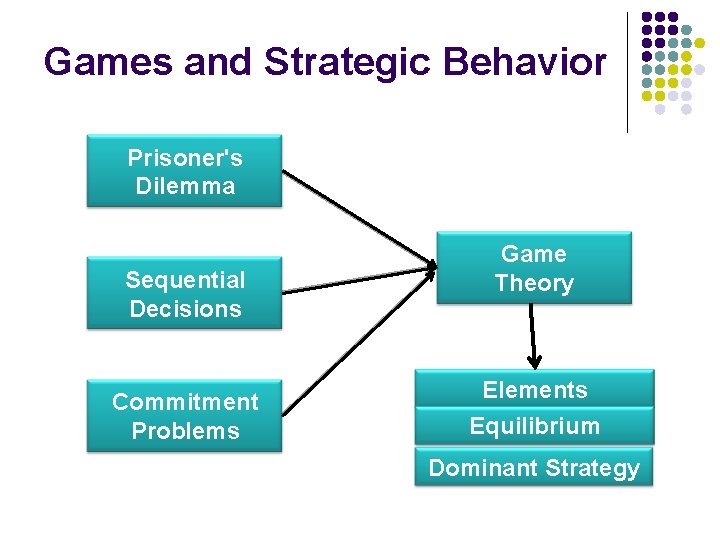 Games and Strategic Behavior

Prisoner's Dilemma

Sequential Decisions

Commitment Problems

Game Theory

Elements

Equilibrium

Dominant Strategy